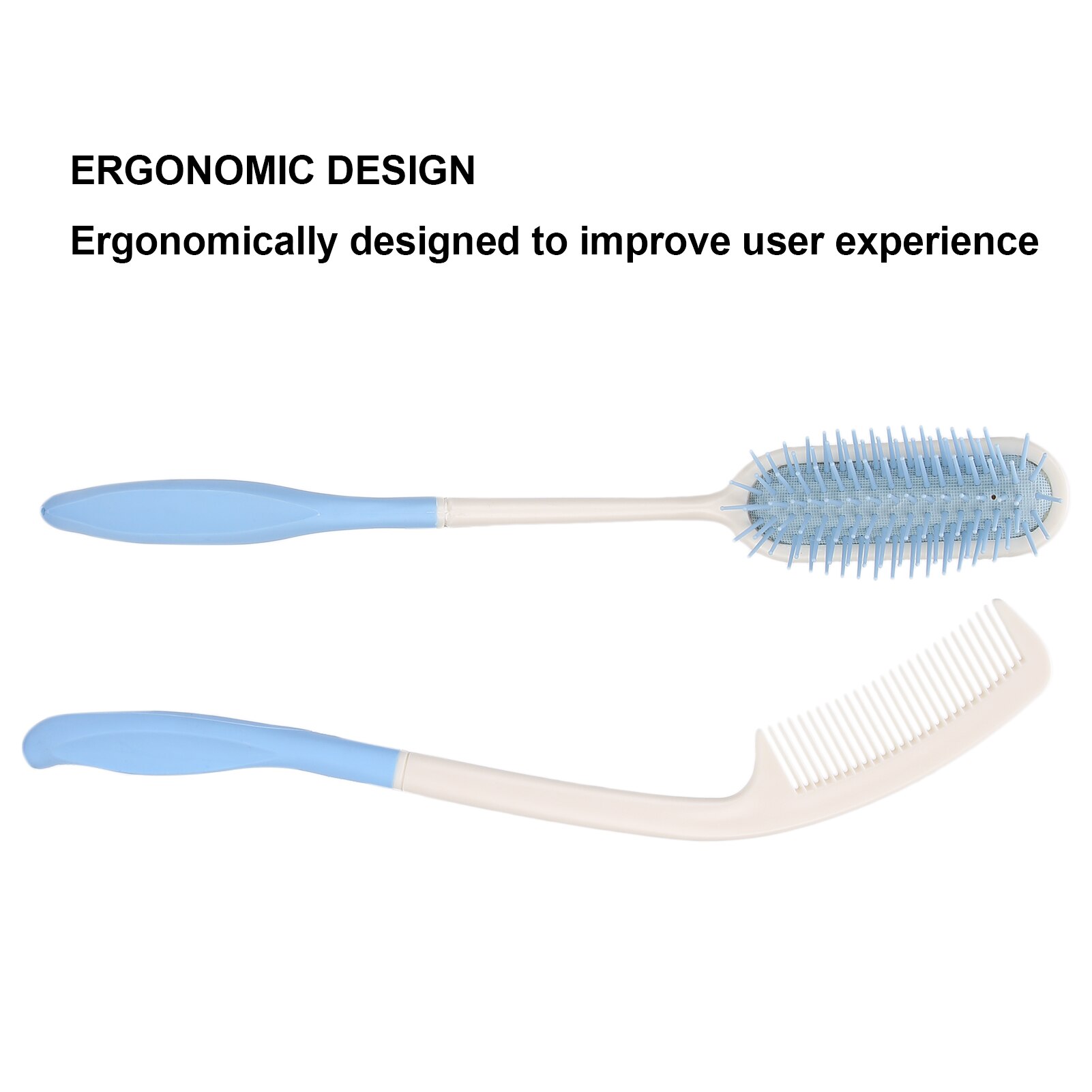 ERGONOMIC DESIGN

Ergonomically designed to improve user experience